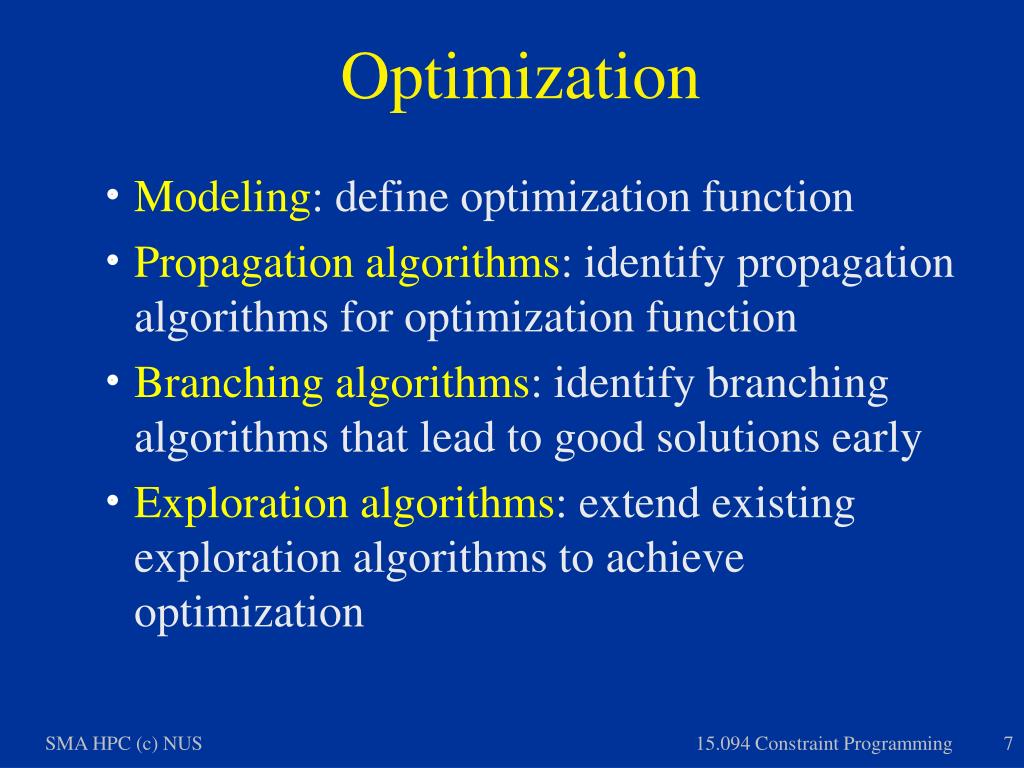 Optimization

• Modeling: define optimization function
• Propagation algorithms: identify propagation algorithms for optimization function
• Branching algorithms: identify branching algorithms that lead to good solutions early
• Exploration algorithms: extend existing exploration algorithms to achieve optimization

SMA HPC (c) NUS

15.094 Constraint Programming

7